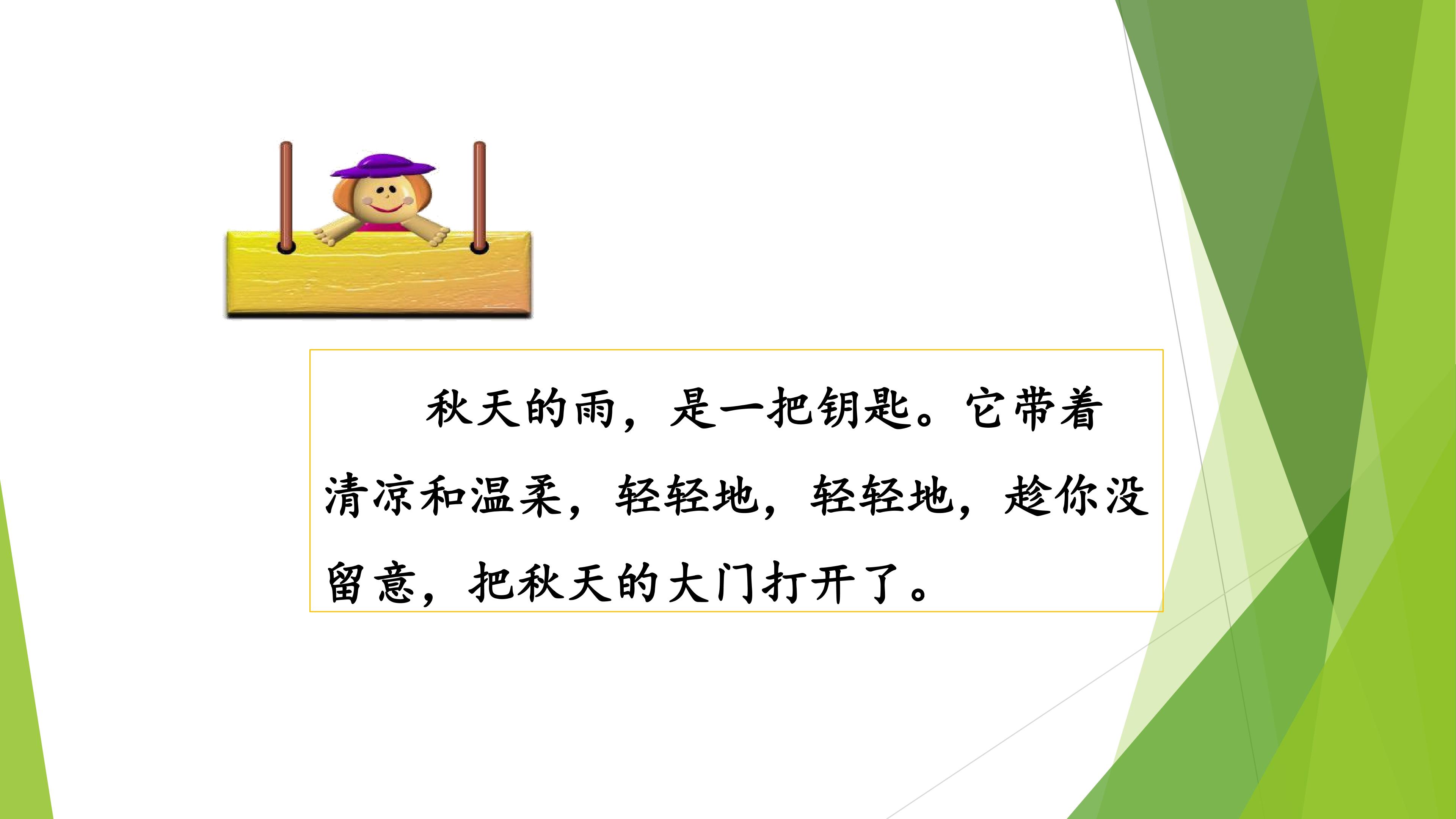 秋天的雨，是一把钥匙。它带着清凉和温柔，轻轻地，轻轻地，趁你没留意，把秋天的大门打开了。